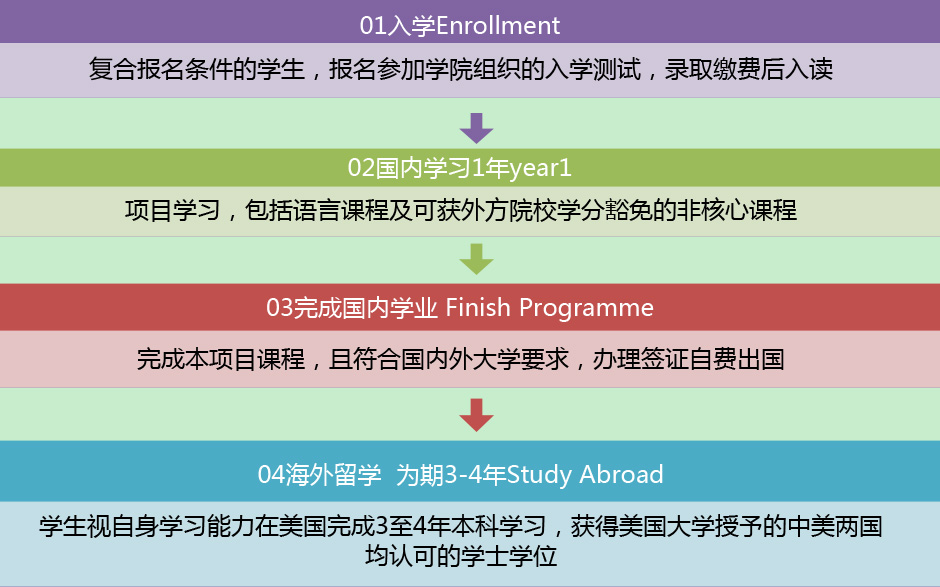 01入学Enrollment

复合报名条件的学生，报名参加学院组织的入学测试，录取缴费后入读

02国内学习1年year1

项目学习，包括语言课程及可获外方院校学分豁免的非核心课程

03完成国内学业 Finish Programme

完成本项目课程，且符合国内外大学要求，办理签证自费出国

04海外留学 为期3-4年Study Abroad

学生视自身学习能力在美国完成3至4年本科学习，获得美国大学授予的中美两国均认可的学士学位